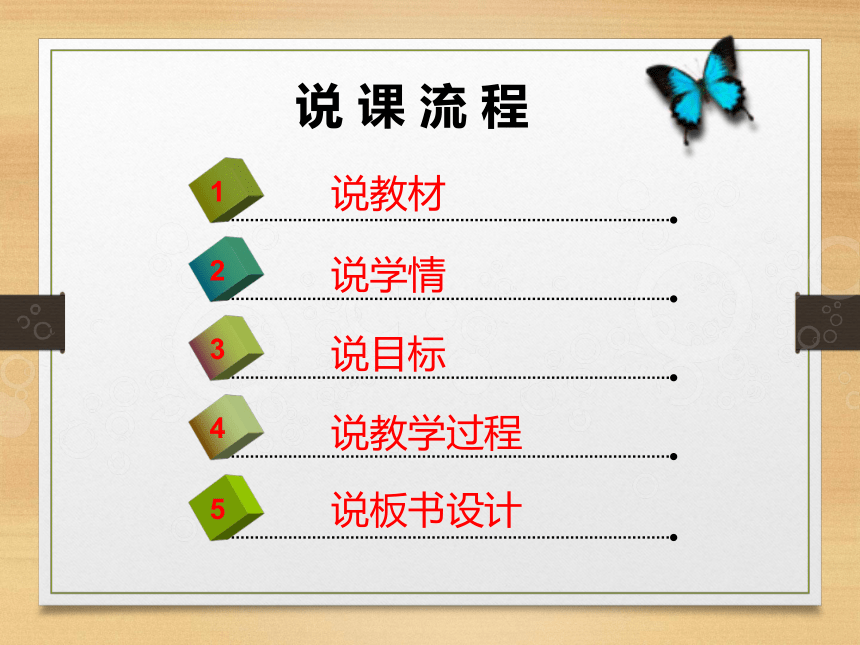 说 课 流 程

1 说教材

2 说学情

3 说目标

4 说教学过程

5 说板书设计